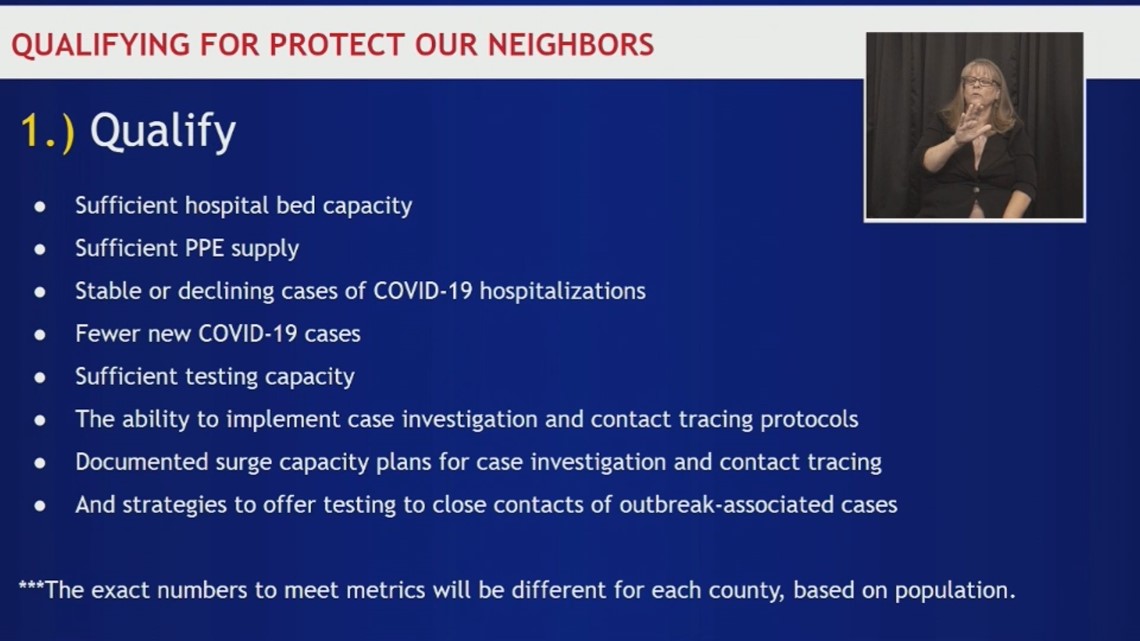 QUALIFYING FOR PROTECT OUR NEIGHBORS

1.) Qualify

- Sufficient hospital bed capacity
- Sufficient PPE supply
- Stable or declining cases of COVID-19 hospitalizations
- Fewer new COVID-19 cases
- Sufficient testing capacity
- The ability to implement case investigation and contact tracing protocols
- Documented surge capacity plans for case investigation and contact tracing
- And strategies to offer testing to close contacts of outbreak-associated cases

***The exact numbers to meet metrics will be different for each county, based on population.